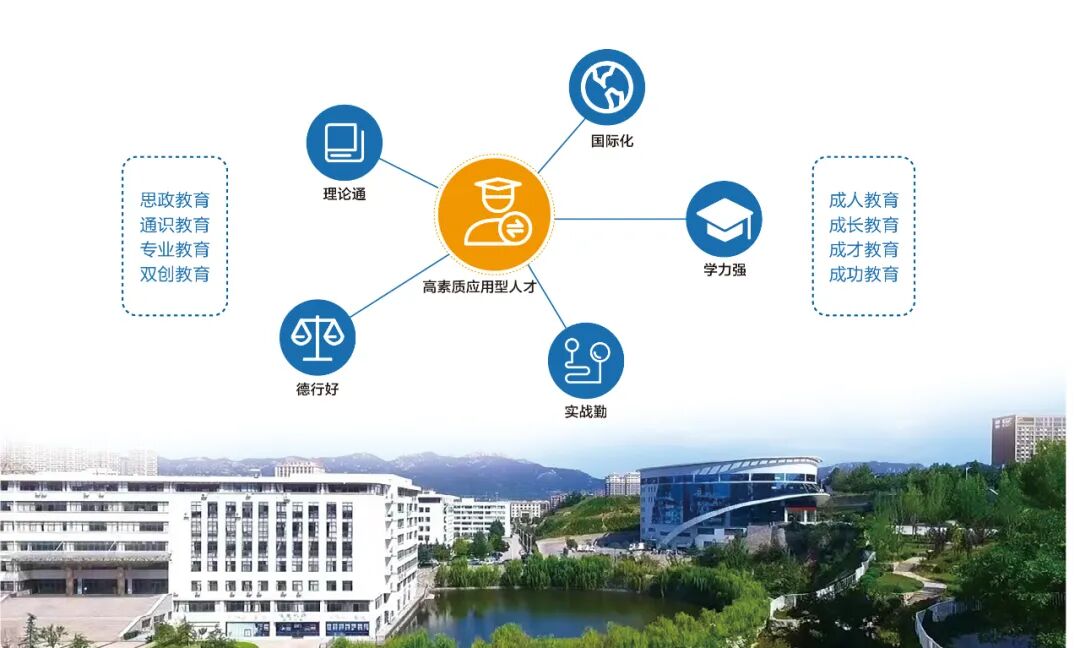 思政教育
通识教育
专业教育
双创教育

理论通

国际化

高素质应用型人才

学力强

德行好

实战勤

成人教育
成长教育
成才教育
成功教育